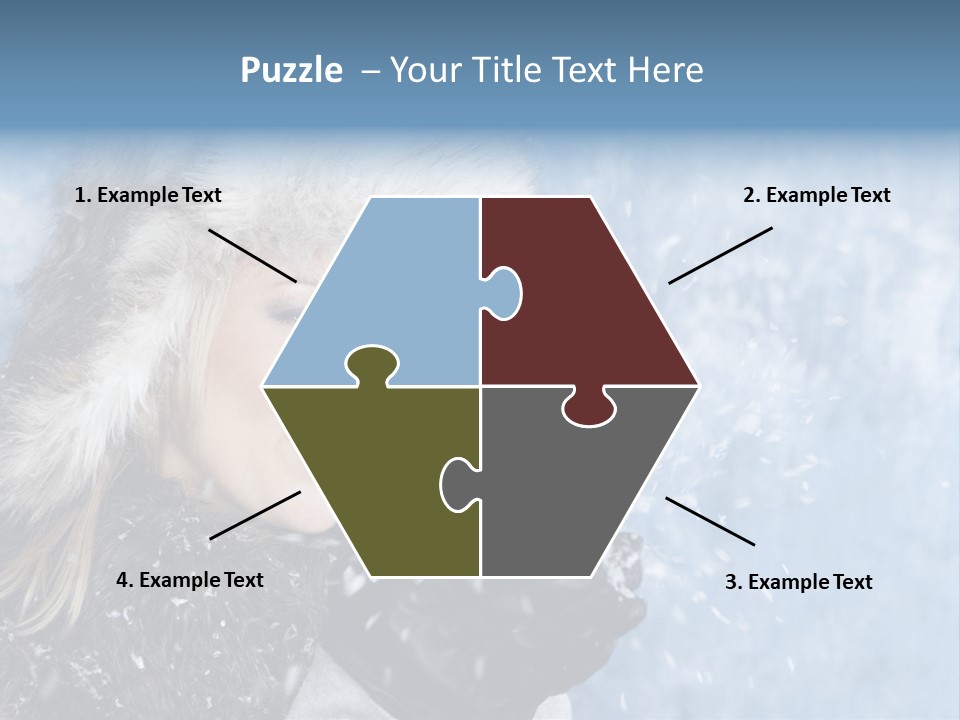 Puzzle – Your Title Text Here

1. Example Text

2. Example Text

4. Example Text

3. Example Text